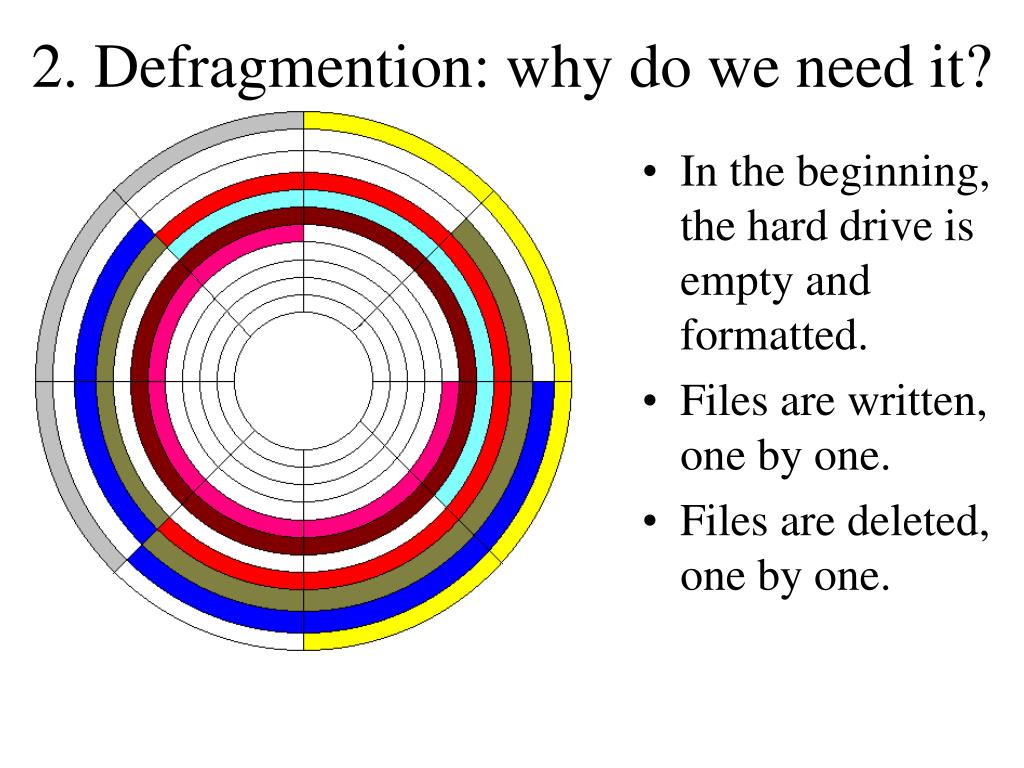 2. Defragmention: why do we need it?

• In the beginning, the hard drive is empty and formatted.
• Files are written, one by one.
• Files are deleted, one by one.